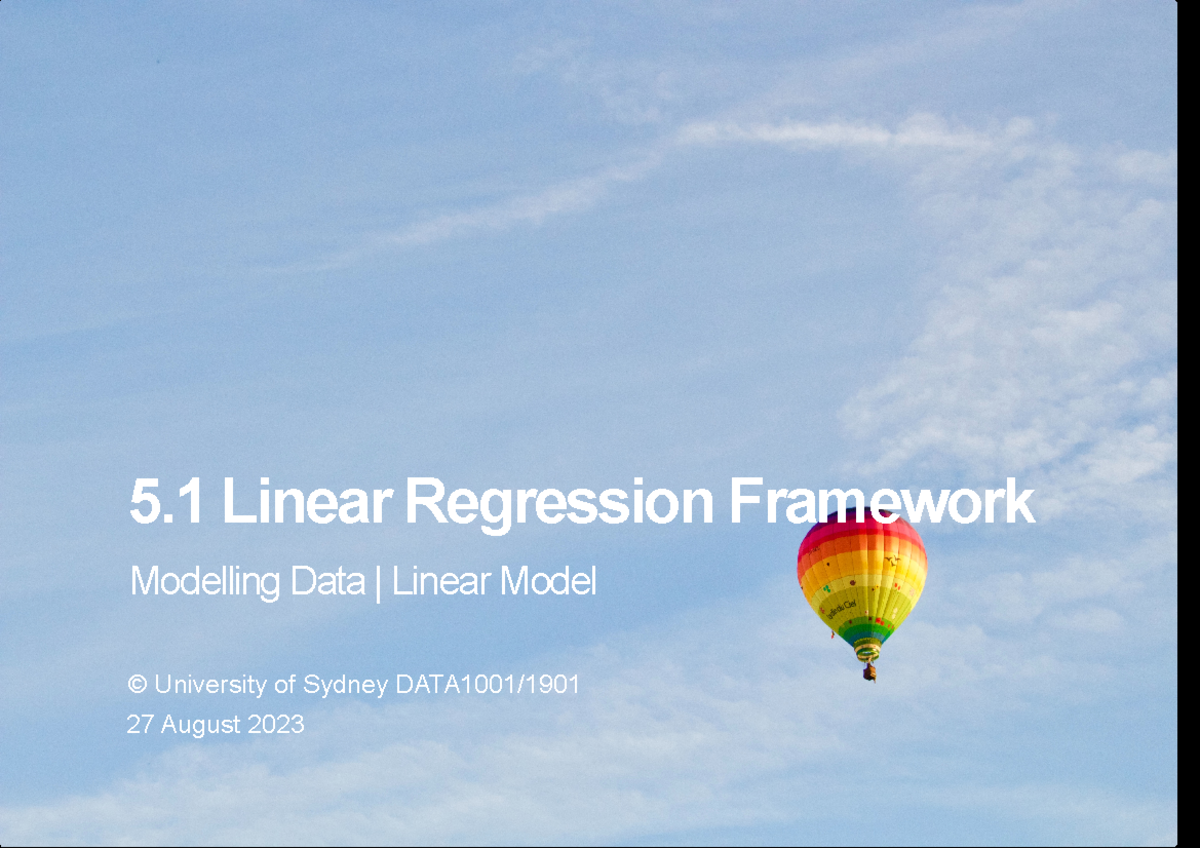 5.1 Linear Regression Framework

Modelling Data | Linear Model

© University of Sydney DATA1001/1901

27 August 2023